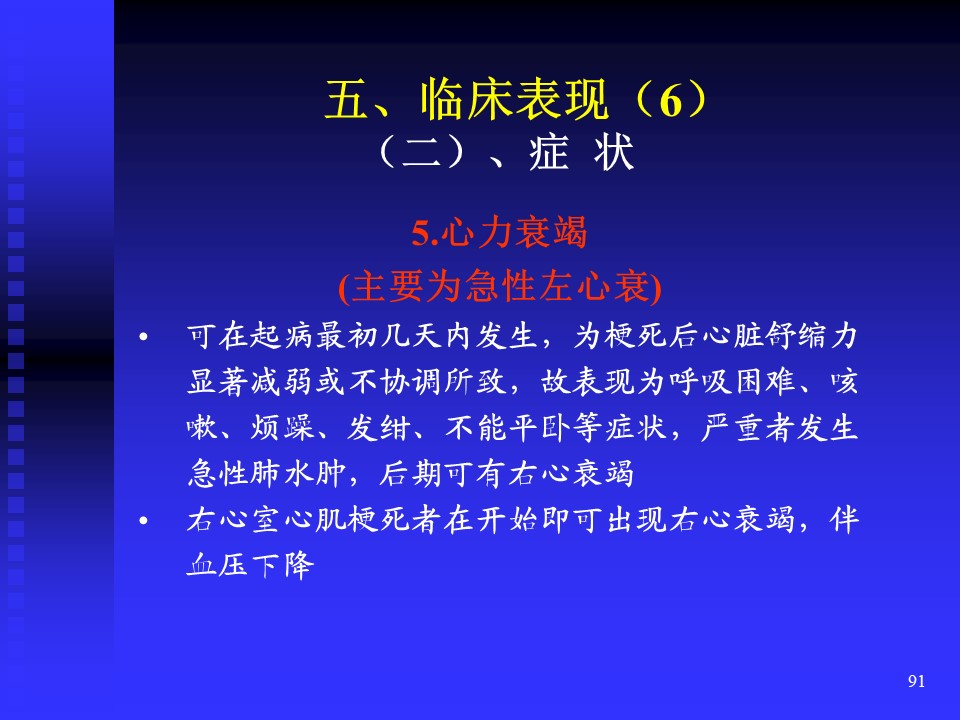 五、临床表现（6）
（二）、症 状

5.心力衰竭
(主要为急性左心衰)

• 可在起病最初几天内发生，为梗死后心脏舒缩力显著减弱或不协调所致，故表现为呼吸困难、咳嗽、烦躁、发绀、不能平卧等症状，严重者发生急性肺水肿，后期可有右心衰竭
• 右心室心肌梗死者在开始即可出现右心衰竭，伴血压下降

91